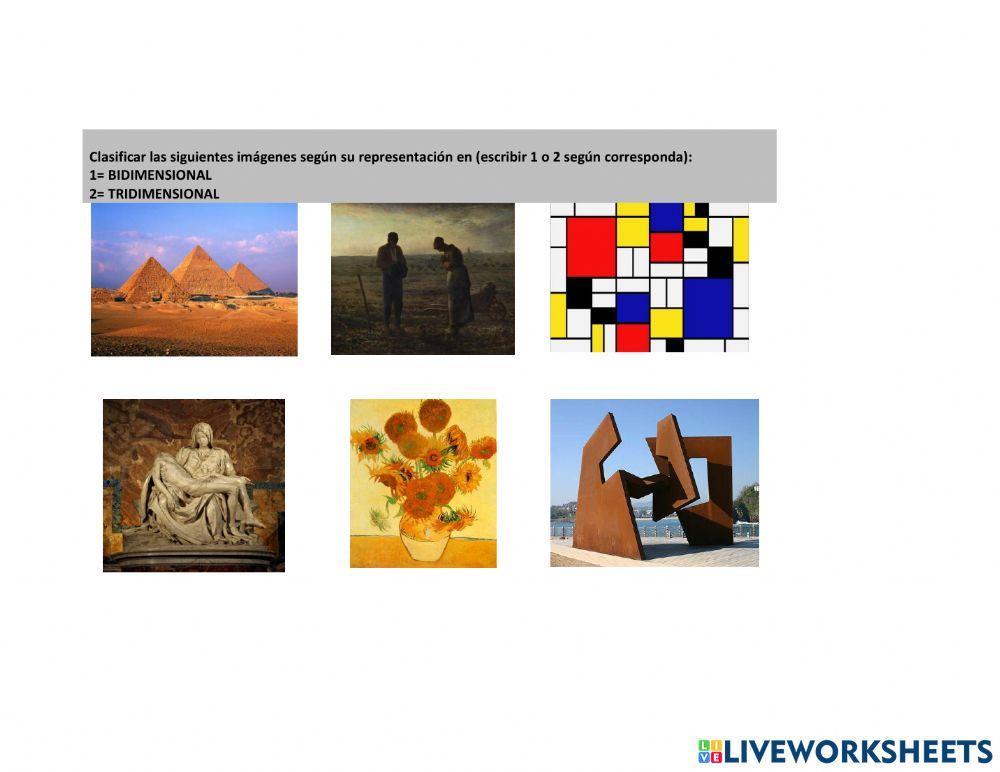 Clasificar las siguientes imágenes según su representación en (escribir 1 o 2 según corresponda):
1= BIDIMENSIONAL
2= TRIDIMENSIONAL

LIVEWORKSHEETS